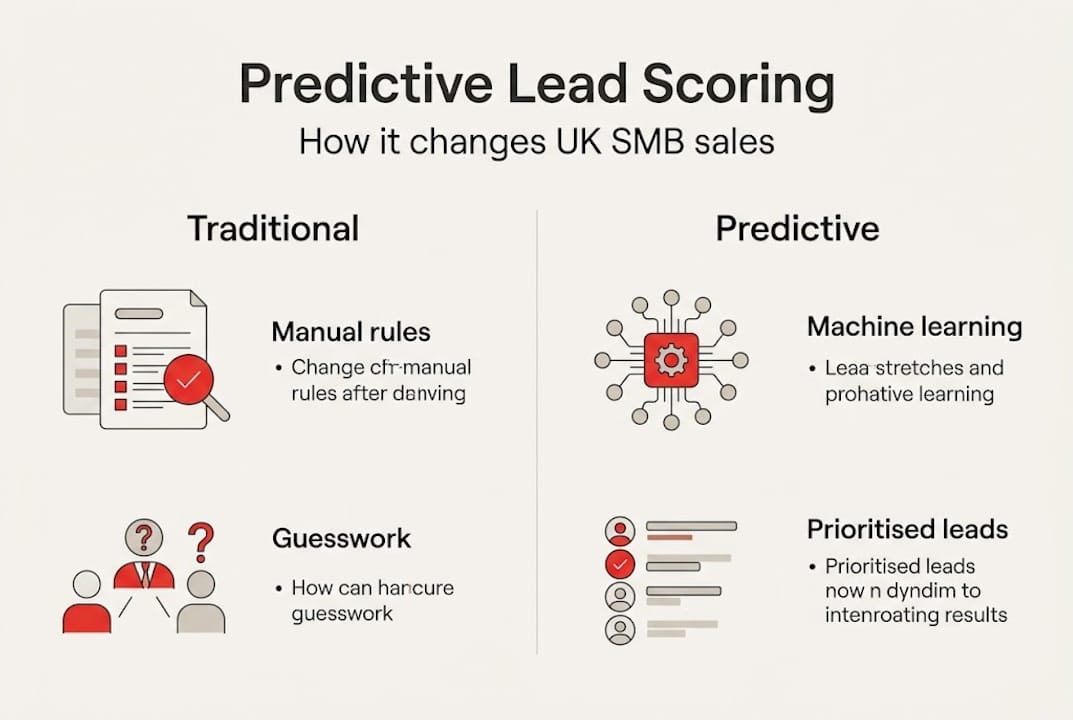 Predictive Lead Scoring

How it changes UK SMB sales

Traditional

Manual rules

• Change cfr-manual rules after danving

Guesswork

• How can hancure guesswork

Predictive

Machine learning

• Leaa stretches and prohative learning

Prioritised leads

• Prioritised leads now n dyndim to intenroating results